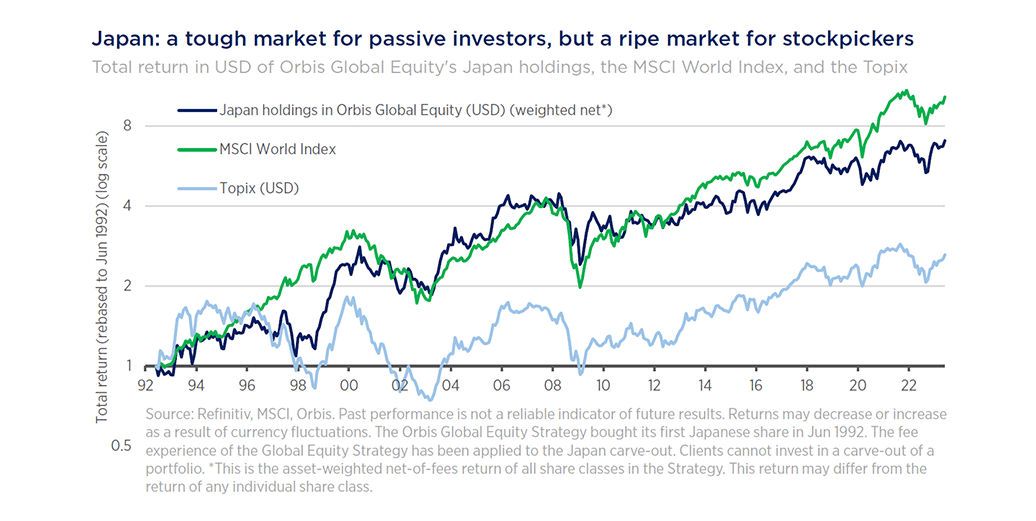 Japan: a tough market for passive investors, but a ripe market for stockpickers

Total return in USD of Orbis Global Equity's Japan holdings, the MSCI World Index, and the Topix

Japan holdings in Orbis Global Equity (USD) (weighted net*)

MSCI World Index

Topix (USD)

Total return (rebased to Jun 1992) (log scale)

8

4

2

1

0.5

92 94 96 98 00 02 04 06 08 10 12 14 16 18 20 22

Source: Refinitiv, MSCI, Orbis. Past performance is not a reliable indicator of future results. Returns may decrease or increase as a result of currency fluctuations. The Orbis Global Equity Strategy bought its first Japanese share in Jun 1992. The fee experience of the Global Equity Strategy has been applied to the Japan carve-out. Clients cannot invest in a carve-out of a portfolio. *This is the asset-weighted net-of-fees return of all share classes in the Strategy. This return may differ from the return of any individual share class.